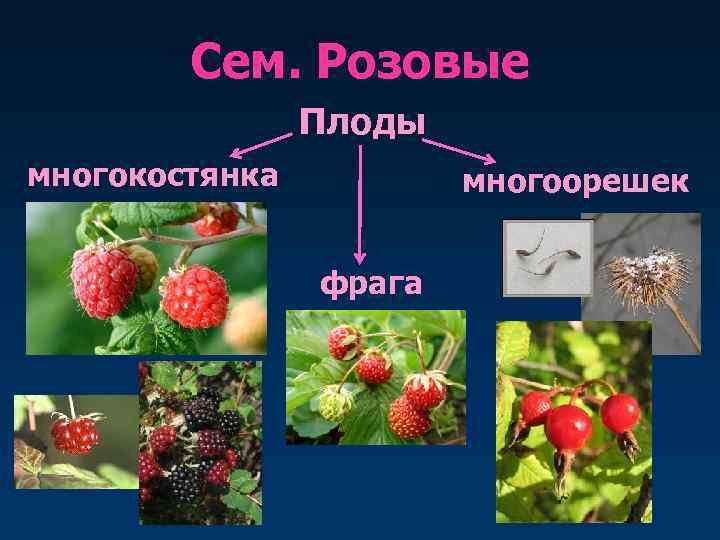 Сем. Розовые

Плоды

многокостянка

фрага

многоорешек